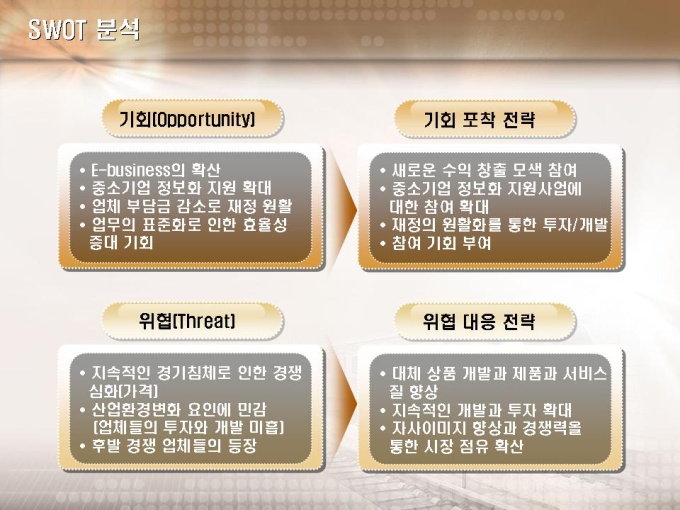 SWOT 분석

기회(Opportunity)

• E-business의 확산
• 중소기업 정보화 지원 확대
• 업체 부담금 감소로 재정 원활
• 업무의 표준화로 인한 효율성 증대 기회

기회 포착 전략

• 새로운 수익 창출 모색 참여
• 중소기업 정보화 지원사업에 대한 참여 확대
• 재정의 원활화를 통한 투자/개발
• 참여 기회 부여

위협(Threat)

• 지속적인 경기침체로 인한 경쟁 심화(가격)
• 산업환경변화 요인에 민감 (업체들의 투자와 개발 미흡)
• 후발 경쟁 업체들의 등장

위협 대응 전략

• 대체 상품 개발과 제품과 서비스 질 향상
• 지속적인 개발과 투자 확대
• 자사이미지 향상과 경쟁력을 통한 시장 점유 확산